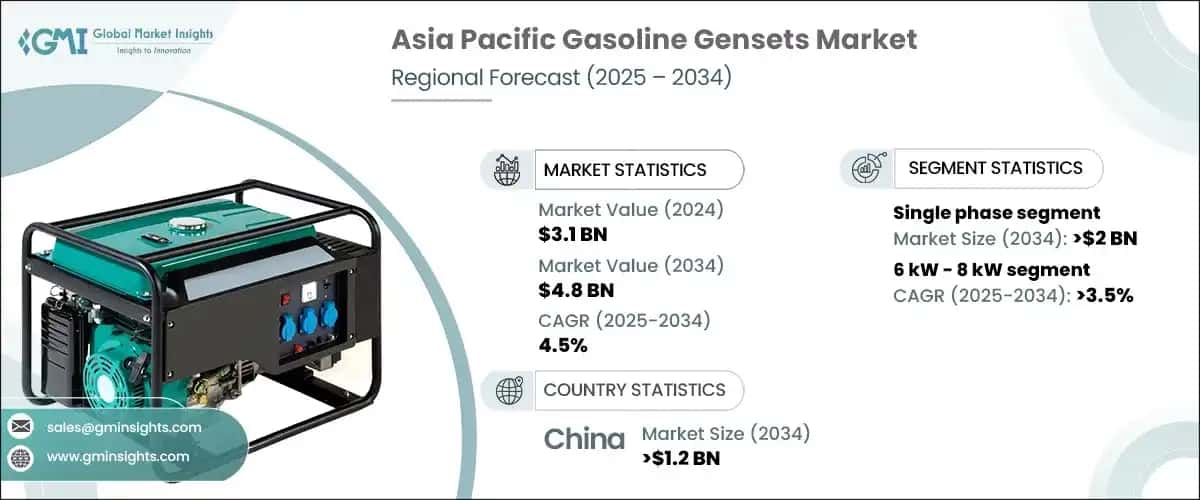 GMI Global Market Insights
Insights to Innovation

Asia Pacific Gasoline Gensets Market
Regional Forecast (2025 – 2034)

MARKET STATISTICS

Market Value (2024)
$3.1 BN

Market Value (2034)
$4.8 BN

CAGR (2025-2034)
4.5%

COUNTRY STATISTICS

China Market Size (2034)
>$1.2 BN

SEGMENT STATISTICS

Single phase segment
Market Size (2034): >$2 BN

6 kW - 8 kW segment
CAGR (2025-2034): >3.5%

sales@gminsights.com

www.gminsights.com